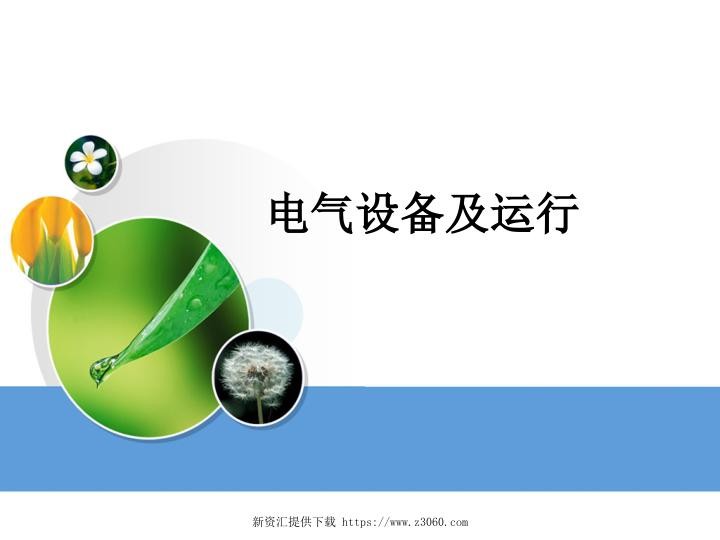 电气设备及运行

新资汇提供下载 https://www.z3060.com